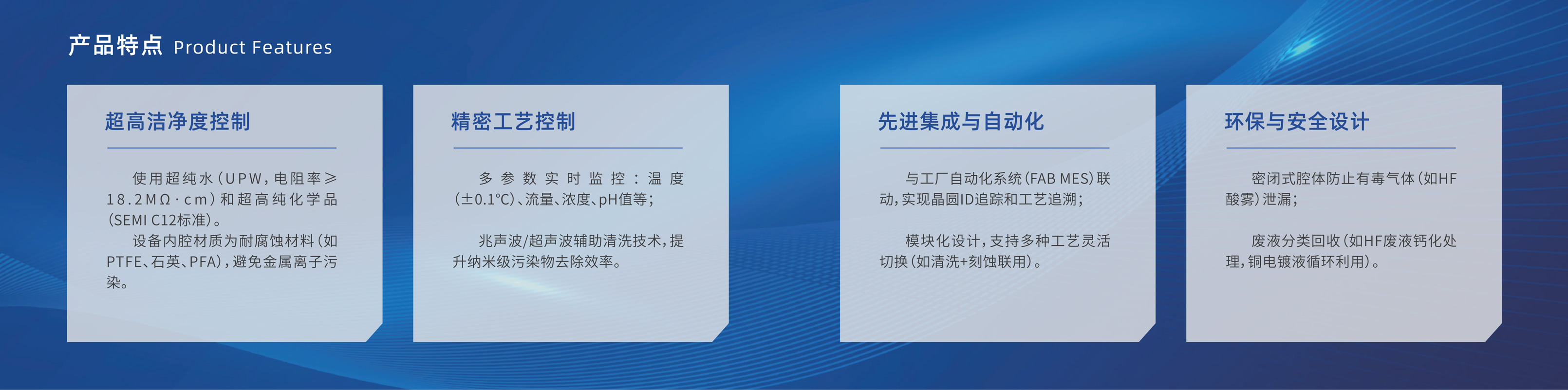 产品特点 Product Features

超高洁净度控制

使用超纯水（UPW，电阻率≥18.2MΩ·cm）和超高纯化学品（SEMI C12标准）。

设备内腔材质为耐腐蚀材料（如PTFE、石英、PFA），避免金属离子污染。

精密工艺控制

多参数实时监控：温度（±0.1°C）、流量、浓度、pH值等；

兆声波/超声波辅助清洗技术，提升纳米级污染物去除效率。

先进集成与自动化

与工厂自动化系统（FAB MES）联动，实现晶圆ID追踪和工艺追溯；

模块化设计，支持多种工艺灵活切换（如清洗+刻蚀联用）。

环保与安全设计

密闭式腔体防止有毒气体（如HF酸雾）泄漏；

废液分类回收（如HF废液钙化处理，铜电镀液循环利用）。